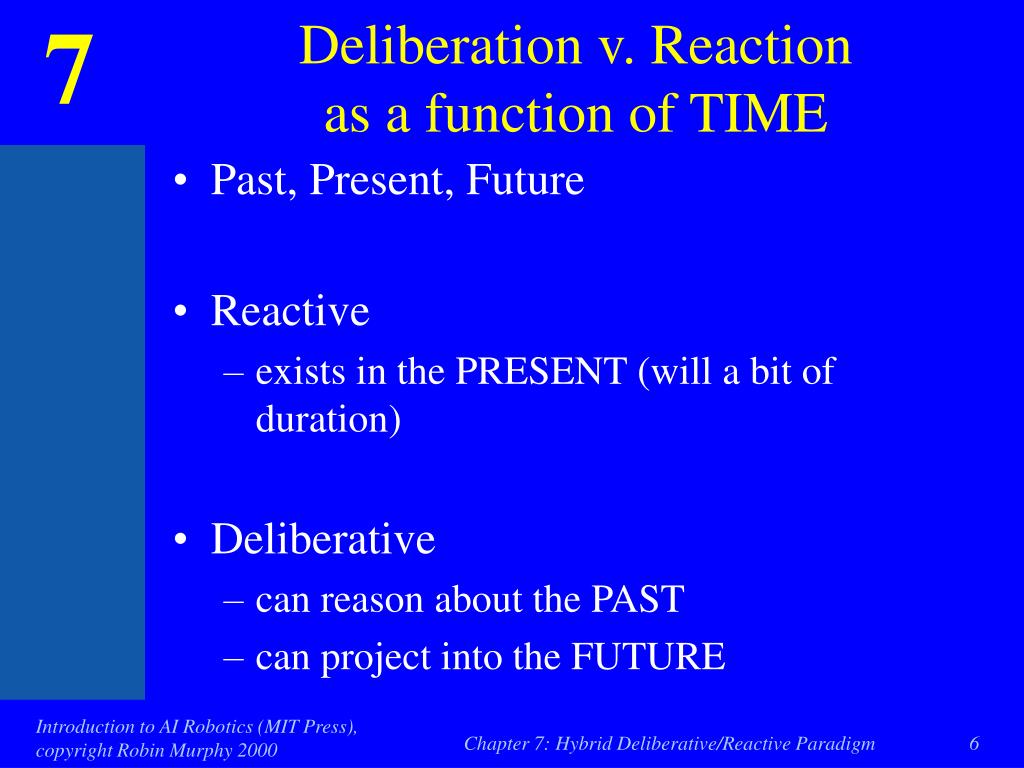 7

Deliberation v. Reaction as a function of TIME

• Past, Present, Future

• Reactive
– exists in the PRESENT (will a bit of duration)

• Deliberative
– can reason about the PAST
– can project into the FUTURE

Introduction to AI Robotics (MIT Press), copyright Robin Murphy 2000

Chapter 7: Hybrid Deliberative/Reactive Paradigm

6